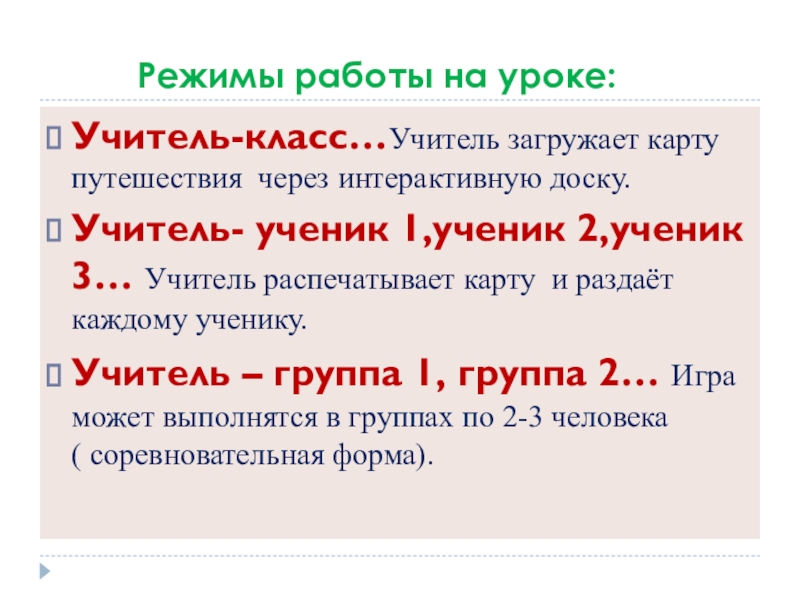 Режимы работы на уроке:

Учитель-класс…Учитель загружает карту путешествия через интерактивную доску.

Учитель- ученик 1,ученик 2,ученик 3… Учитель распечатывает карту и раздаёт каждому ученику.

Учитель – группа 1, группа 2… Игра может выполнятся в группах по 2-3 человека ( соревновательная форма).